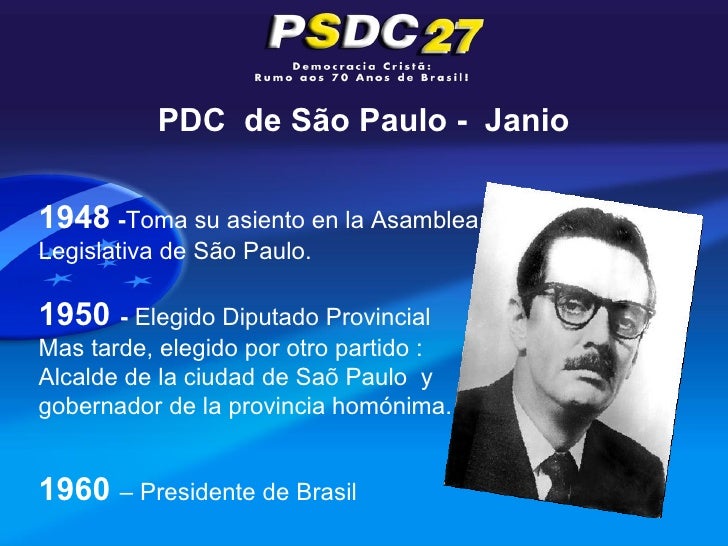 PSDC 27
Democracia Cristã:
Rumo aos 70 Anos de Brasil!

PDC de São Paulo - Janio

1948 -Toma su asiento en la Asamblea Legislativa de São Paulo.

1950 - Elegido Diputado Provincial
Mas tarde, elegido por otro partido : Alcalde de la ciudad de Saõ Paulo y gobernador de la provincia homónima.

1960 – Presidente de Brasil